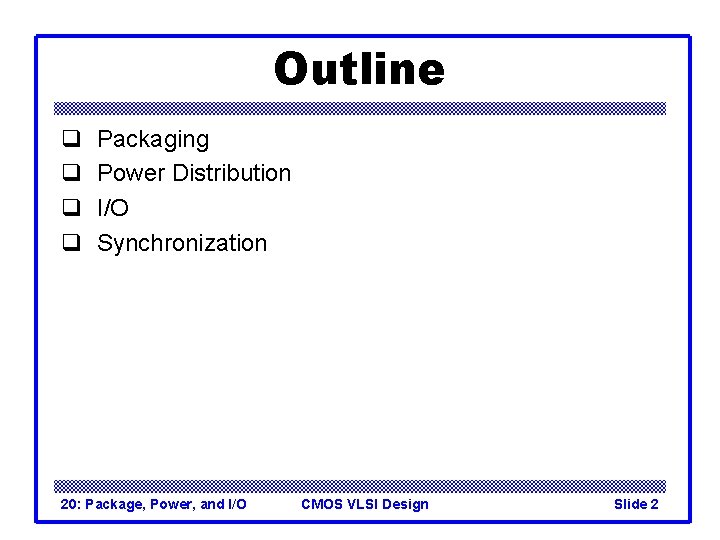 Outline

❑ Packaging
❑ Power Distribution
❑ I/O
❑ Synchronization

20: Package, Power, and I/O CMOS VLSI Design Slide 2